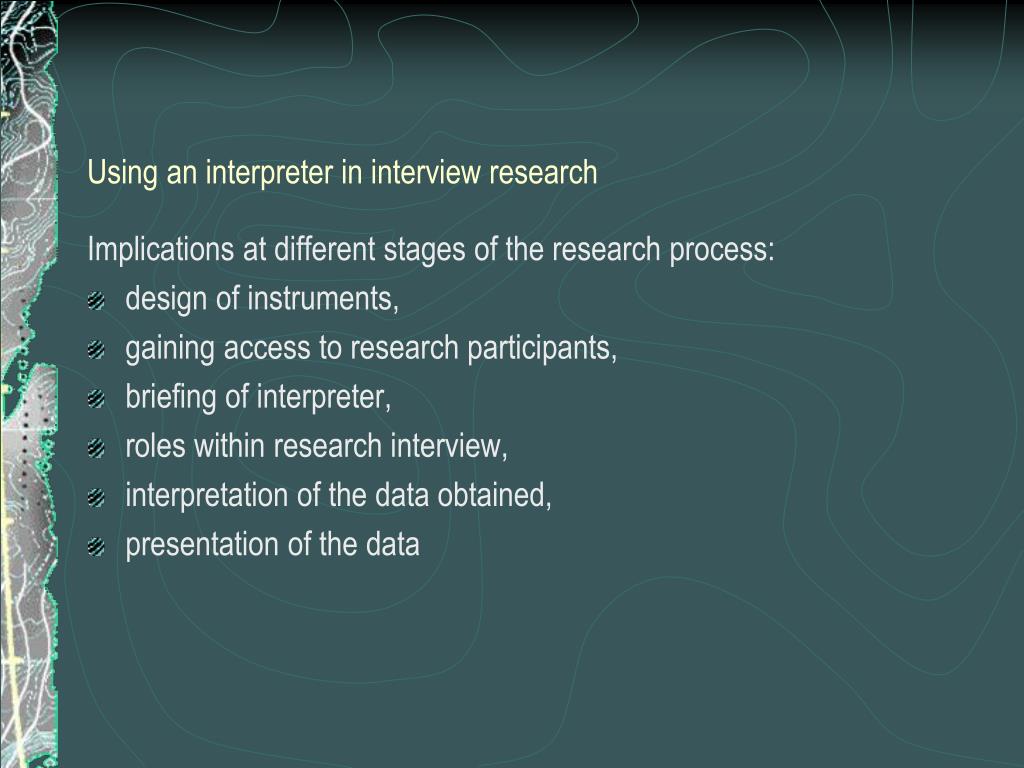 Using an interpreter in interview research

Implications at different stages of the research process:

- design of instruments,
- gaining access to research participants,
- briefing of interpreter,
- roles within research interview,
- interpretation of the data obtained,
- presentation of the data